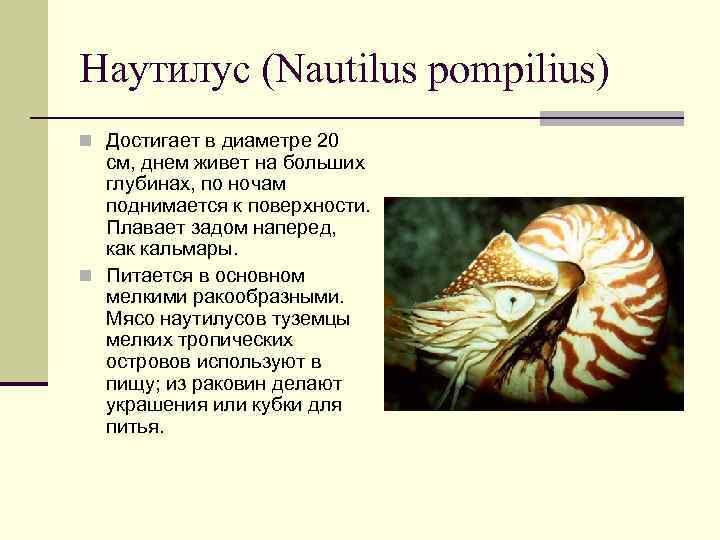 Наутилус (Nautilus pompilius)

Достигает в диаметре 20 см, днем живет на больших глубинах, по ночам поднимается к поверхности. Плавает задом наперед, как кальмары.

Питается в основном мелкими ракообразными. Мясо наутилусов туземцы мелких тропических островов используют в пищу; из раковин делают украшения или кубки для питья.